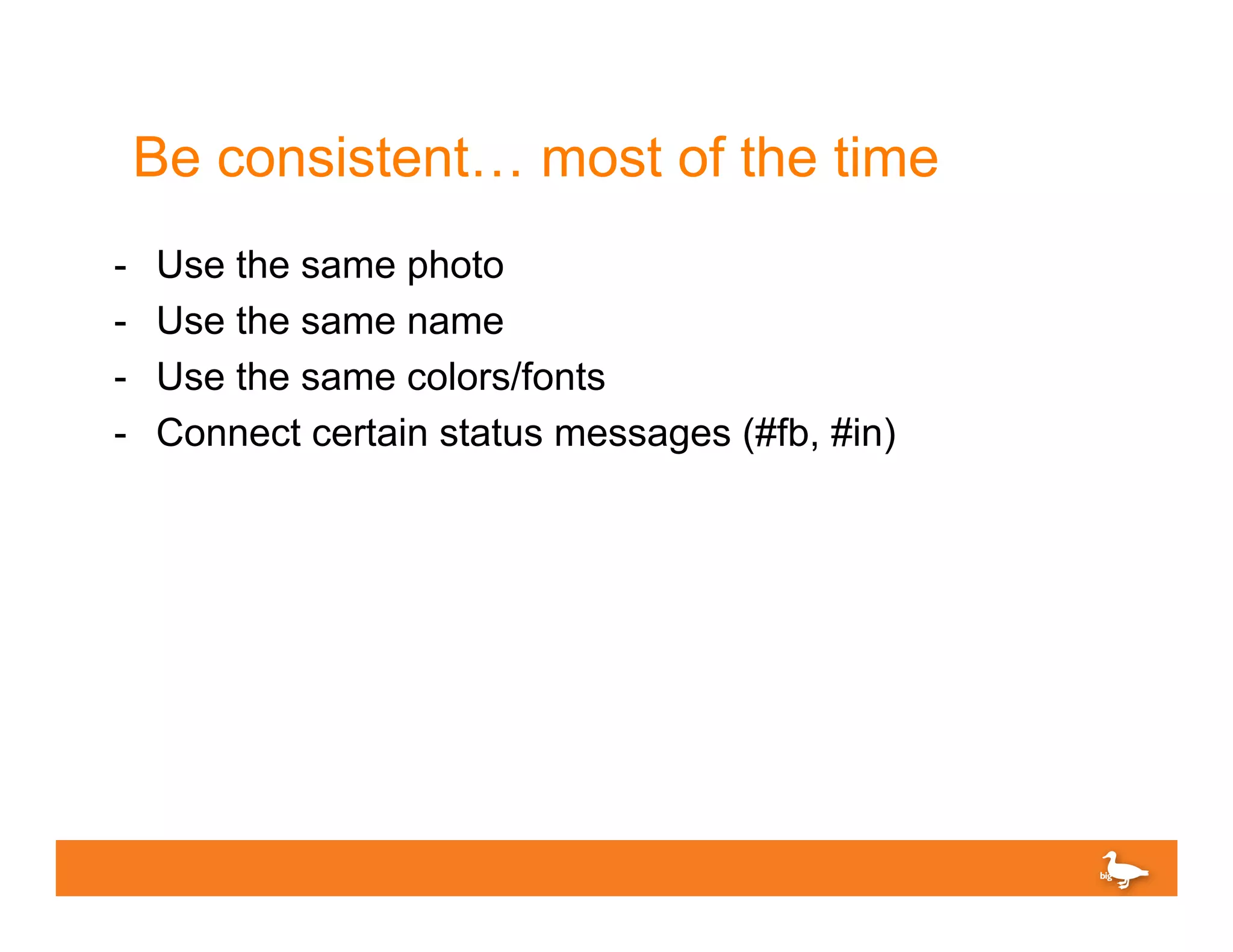 Be consistent… most of the time

- Use the same photo
- Use the same name
- Use the same colors/fonts
- Connect certain status messages (#fb, #in)

big